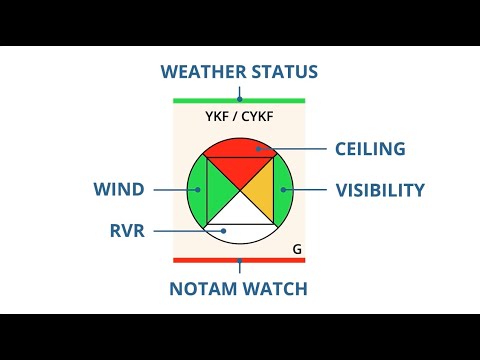 WEATHER STATUS

YKF / CYKF

CEILING

WIND

VISIBILITY

RVR

G

NOTAM WATCH